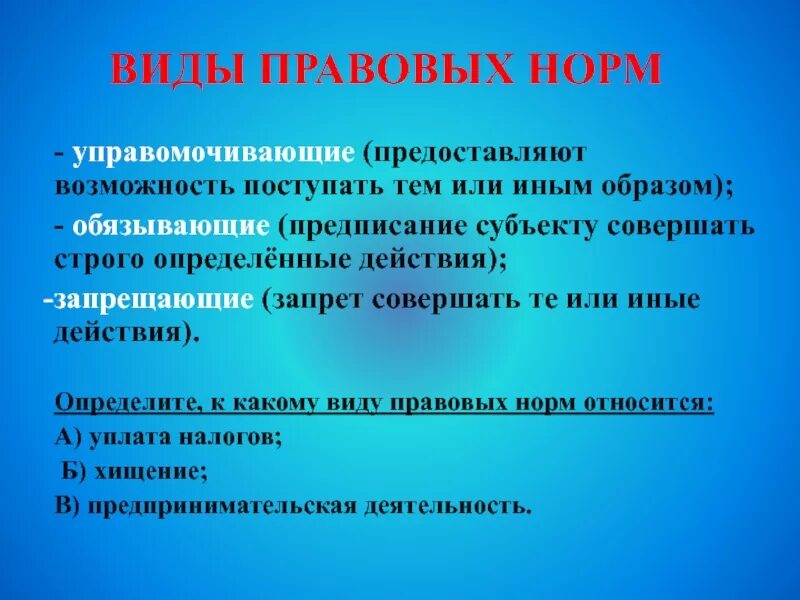 ВИДЫ ПРАВОВЫХ НОРМ

- управомочивающие (предоставляют возможность поступать тем или иным образом);

- обязывающие (предписание субъекту совершать строго определённые действия);

-запрещающие (запрет совершать те или иные действия).

Определите, к какому виду правовых норм относится:

А) уплата налогов;

Б) хищение;

В) предпринимательская деятельность.